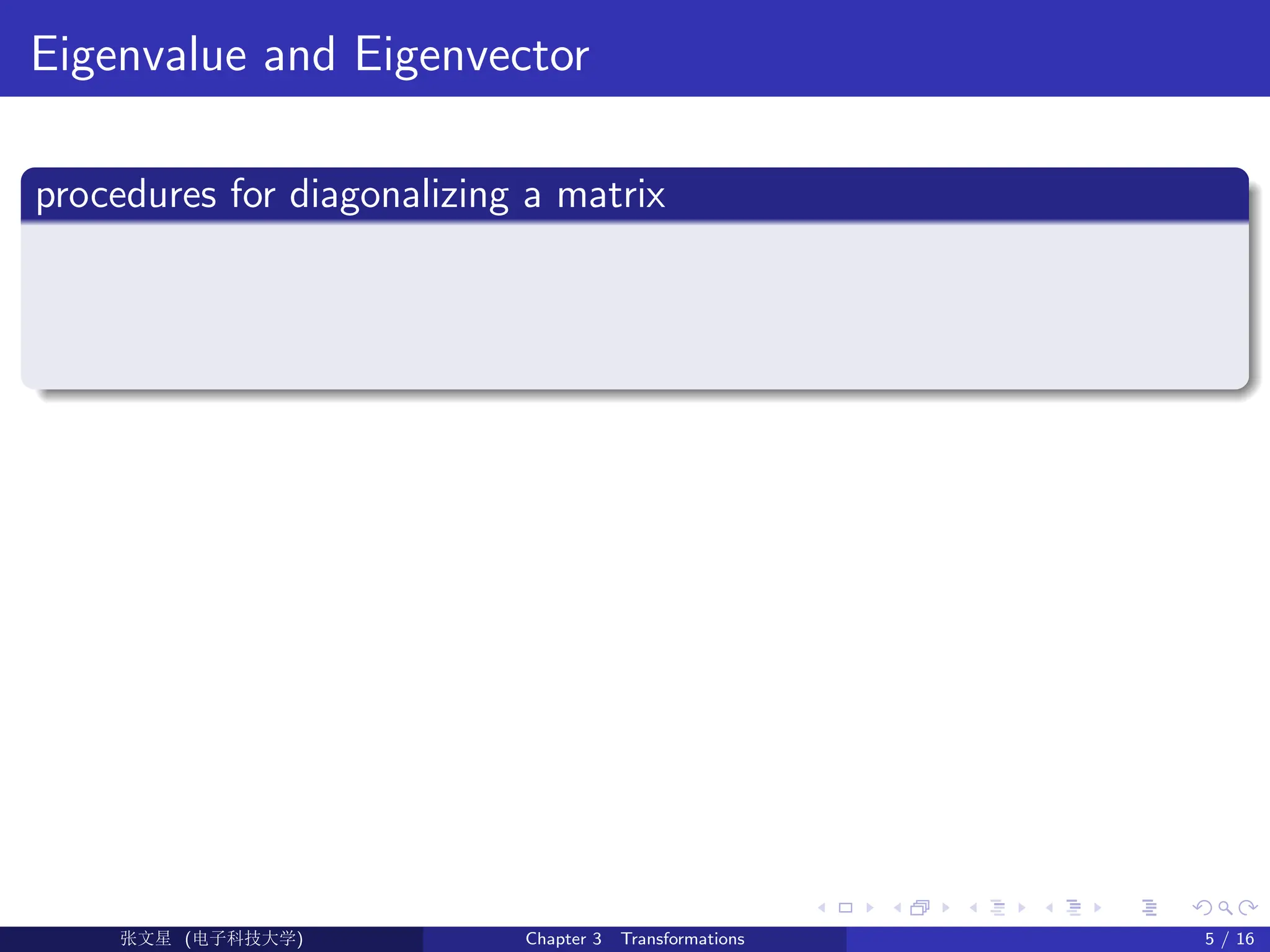 Eigenvalue and Eigenvector

procedures for diagonalizing a matrix

张文星 (电子科技大学)

Chapter 3 Transformations

5 / 16